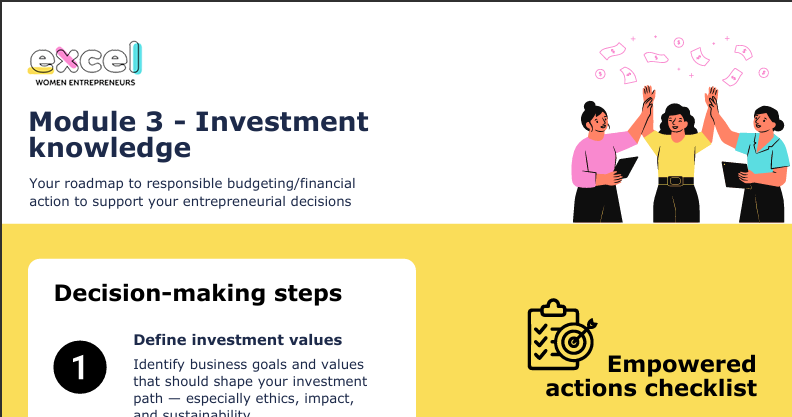 excel
WOMEN ENTREPRENEURS

Module 3 - Investment knowledge

Your roadmap to responsible budgeting/financial action to support your entrepreneurial decisions

Decision-making steps

1

Define investment values

Identify business goals and values that should shape your investment path — especially ethics, impact, and sustainability

Empowered actions checklist